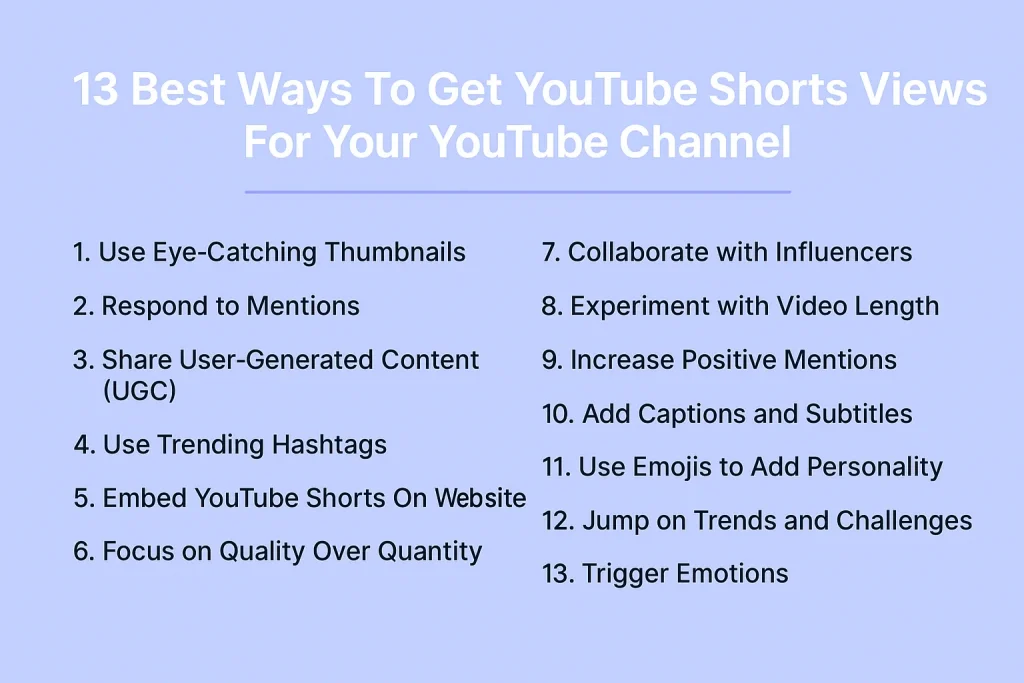 13 Best Ways To Get YouTube Shorts Views For Your YouTube Channel

1. Use Eye-Catching Thumbnails

2. Respond to Mentions

3. Share User-Generated Content (UGC)

4. Use Trending Hashtags

5. Embed YouTube Shorts On Website

6. Focus on Quality Over Quantity

7. Collaborate with Influencers

8. Experiment with Video Length

9. Increase Positive Mentions

10. Add Captions and Subtitles

11. Use Emojis to Add Personality

12. Jump on Trends and Challenges

13. Trigger Emotions